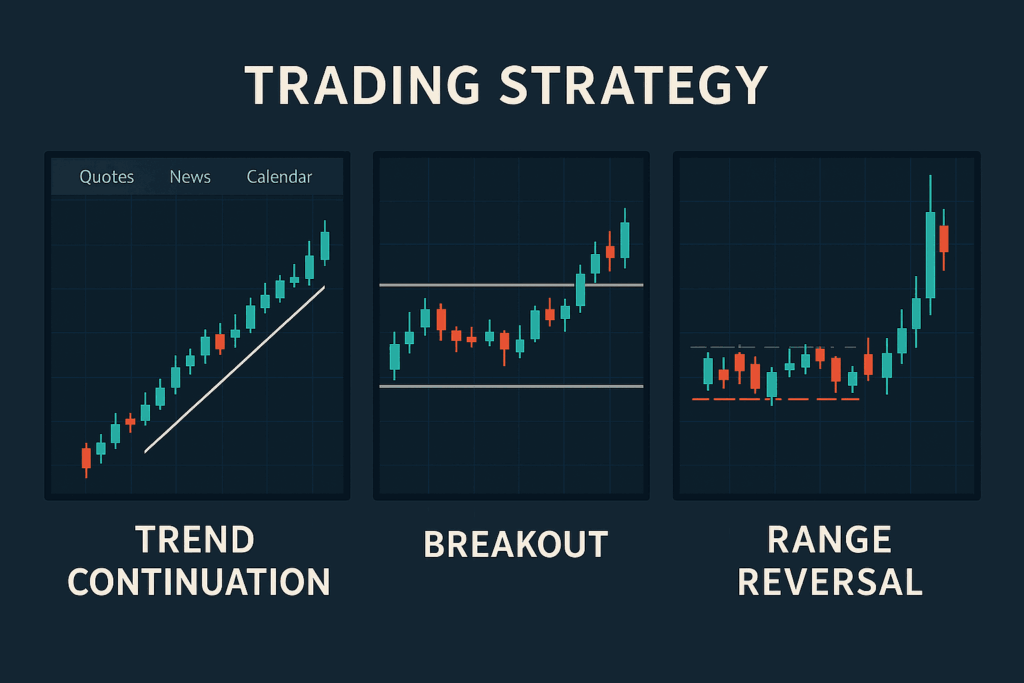 TRADING STRATEGY

Quotes News Calendar

TREND CONTINUATION

BREAKOUT

RANGE REVERSAL